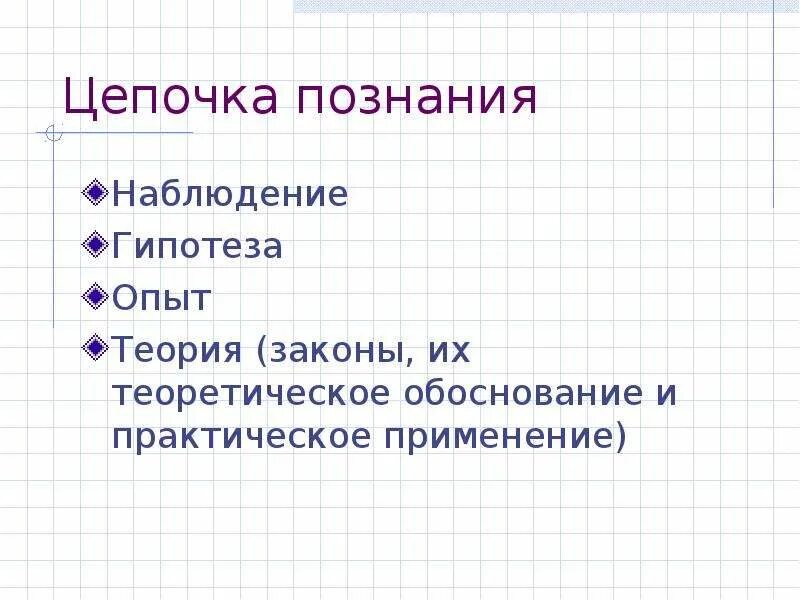 Цепочка познания

Наблюдение
Гипотеза
Опыт
Теория (законы, их теоретическое обоснование и практическое применение)